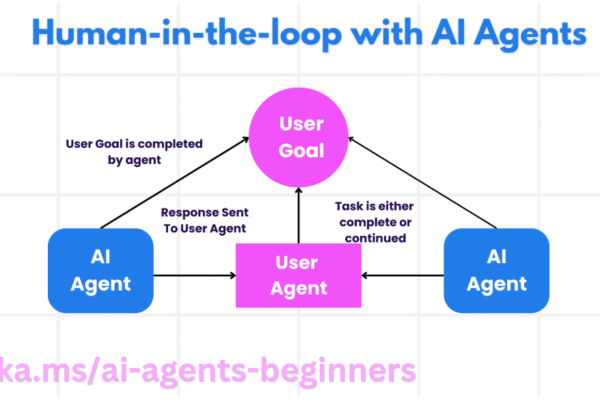 Human-in-the-loop with AI Agents

User Goal

User Goal is completed by agent

Response Sent To User Agent

Task is either complete or continued

AI Agent

User Agent

AI Agent

ka.ms/ai-agents-beginners